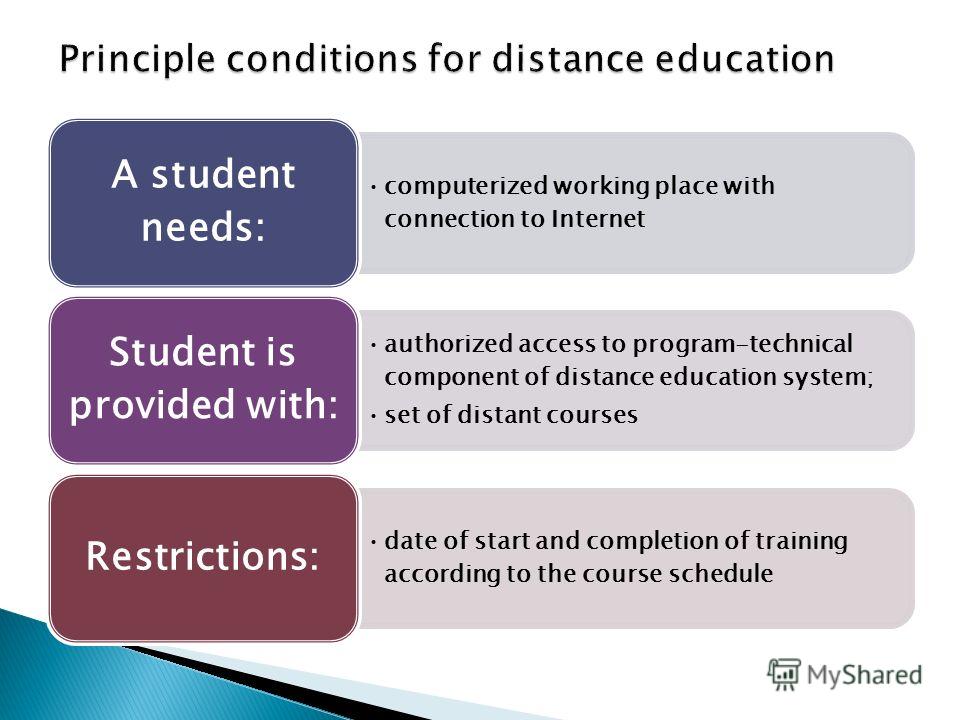 Principle conditions for distance education

A student needs:

• computerized working place with connection to Internet

Student is provided with:

• authorized access to program-technical component of distance education system;
• set of distant courses

Restrictions:

• date of start and completion of training according to the course schedule

MyShared